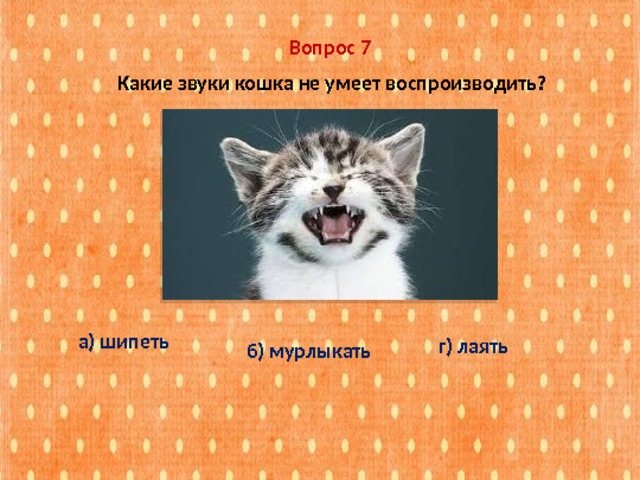 Вопрос 7

Какие звуки кошка не умеет воспроизводить?

а) шипеть

б) мурлыкать

г) лаять